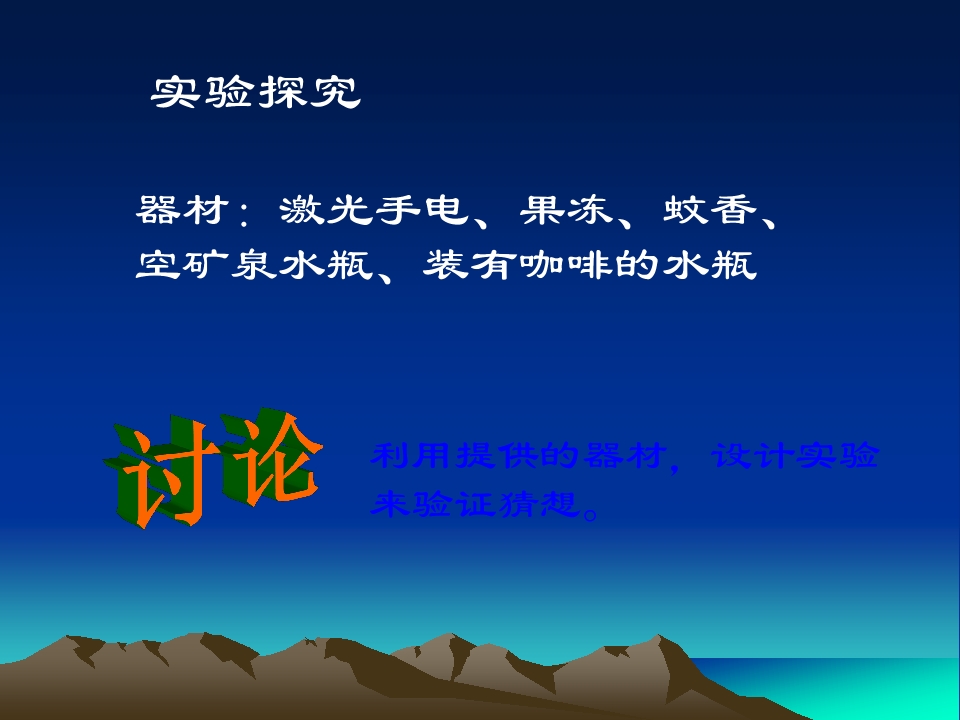 实验探究

器材：激光手电、果冻、蚊香、空矿泉水瓶、装有咖啡的水瓶

讨论

利用提供的器材，设计实验来验证猜想。